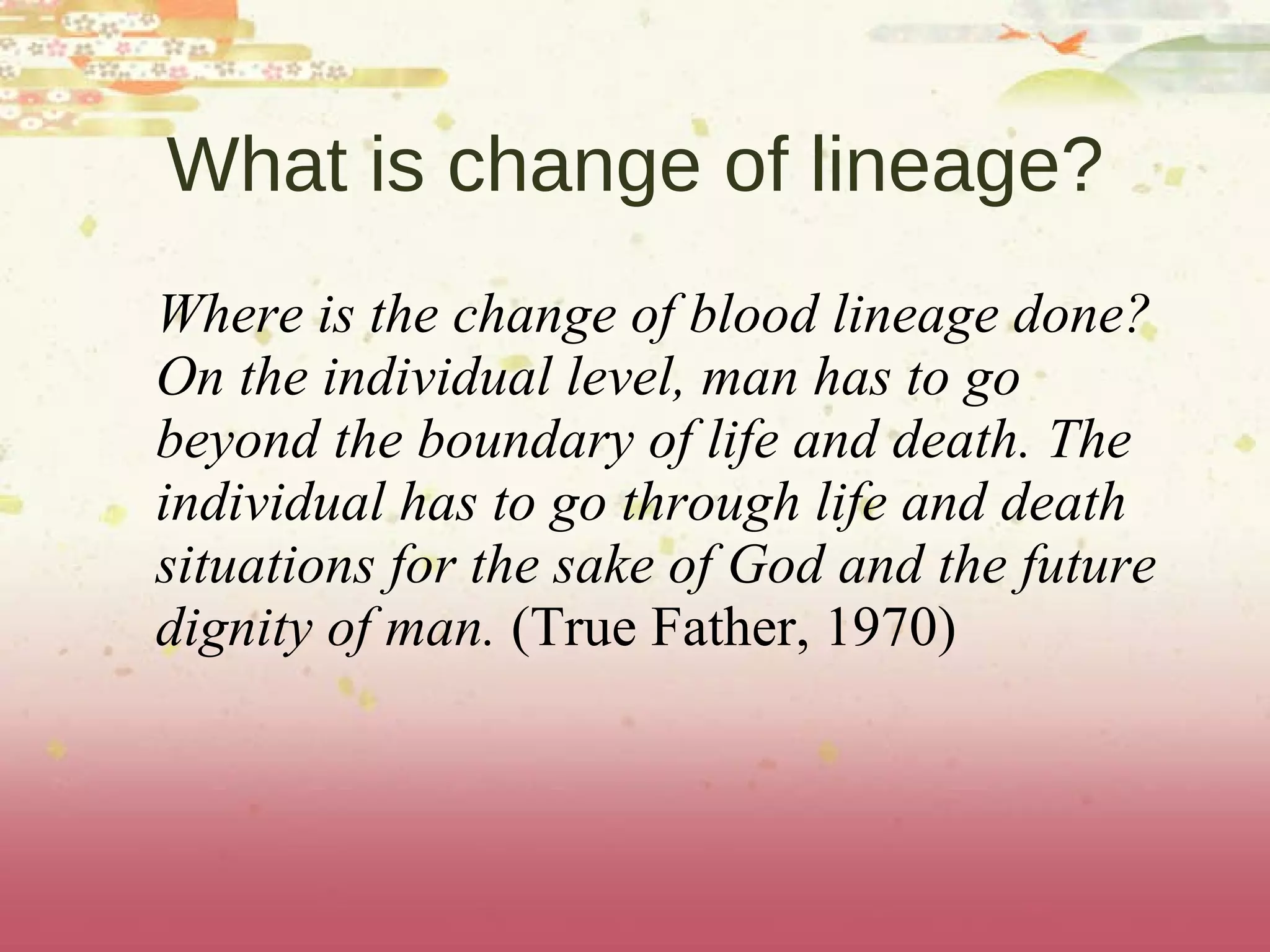 What is change of lineage?

Where is the change of blood lineage done? On the individual level, man has to go beyond the boundary of life and death. The individual has to go through life and death situations for the sake of God and the future dignity of man. (True Father, 1970)